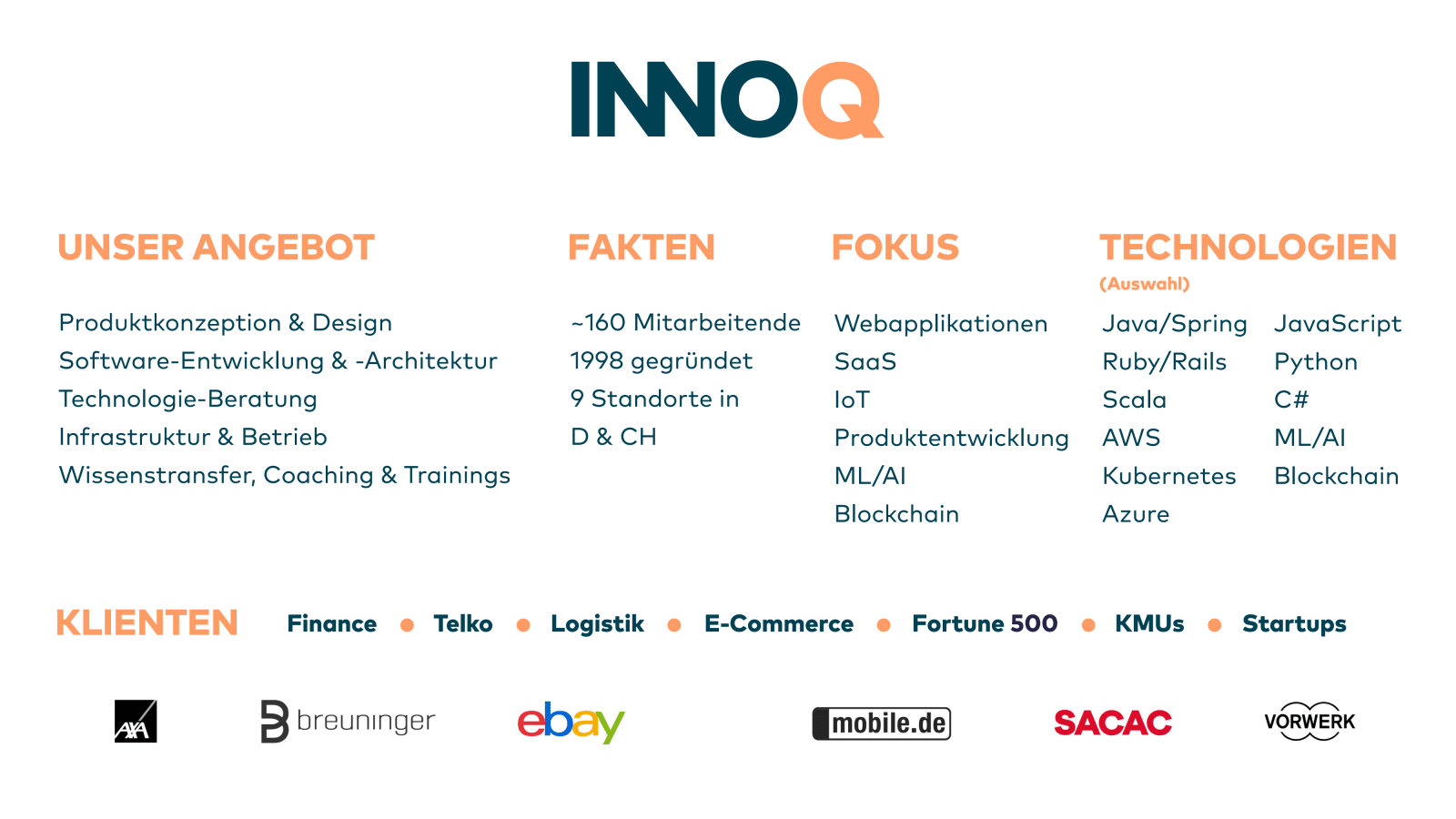 INNOQ

UNSER ANGEBOT

Produktkonzeption & Design
Software-Entwicklung & -Architektur
Technologie-Beratung
Infrastruktur & Betrieb
Wissenstransfer, Coaching & Trainings

FAKTEN

~160 Mitarbeitende
1998 gegründet
9 Standorte in D & CH

FOKUS

Webapplikationen
SaaS
IoT
Produktentwicklung
ML/AI
Blockchain

TECHNOLOGIEN
(Auswahl)

Java/Spring
Ruby/Rails
Scala
AWS
Kubernetes
Azure

JavaScript
Python
C#
ML/AI
Blockchain

KLIENTEN Finance • Telko • Logistik • E-Commerce • Fortune 500 • KMUs • Startups

AXA breuninger ebay mobile.de SACAC VORWERK